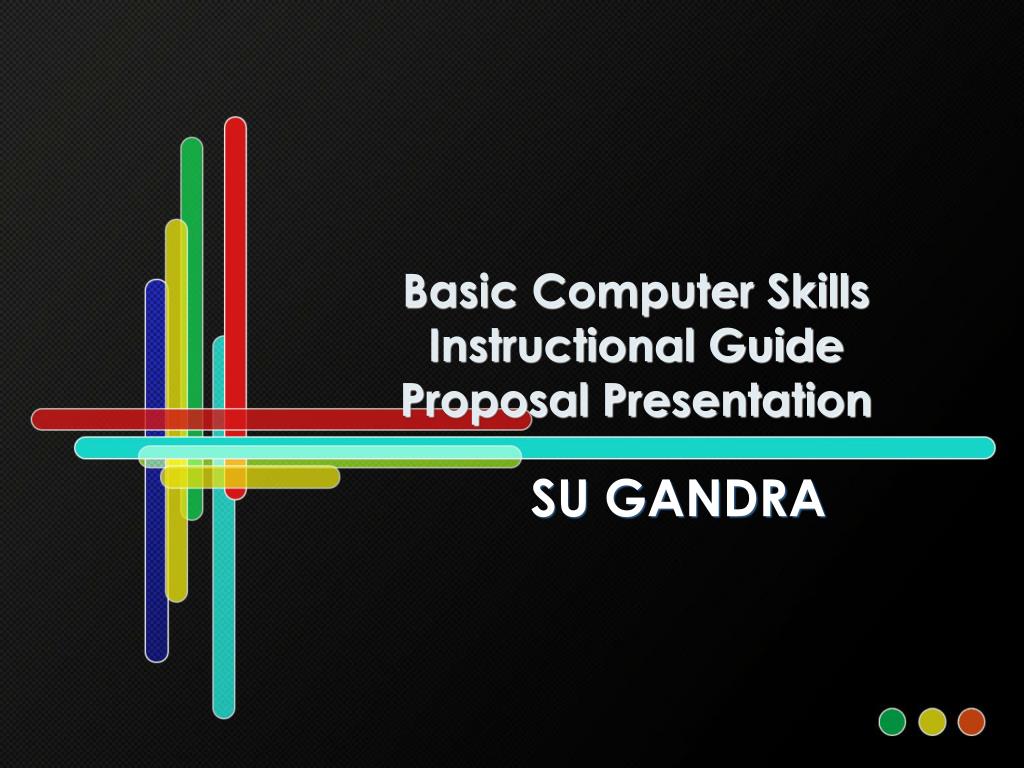 Basic Computer Skills Instructional Guide Proposal Presentation

SU GANDRA